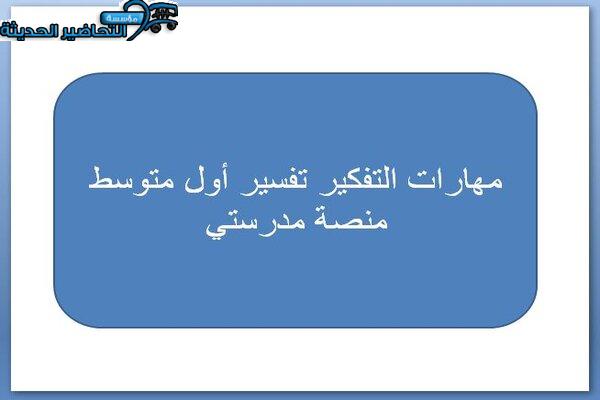 مؤسسة التحاضير الحديثة

مهارات التفكير تفسير أول متوسط منصة مدرستي